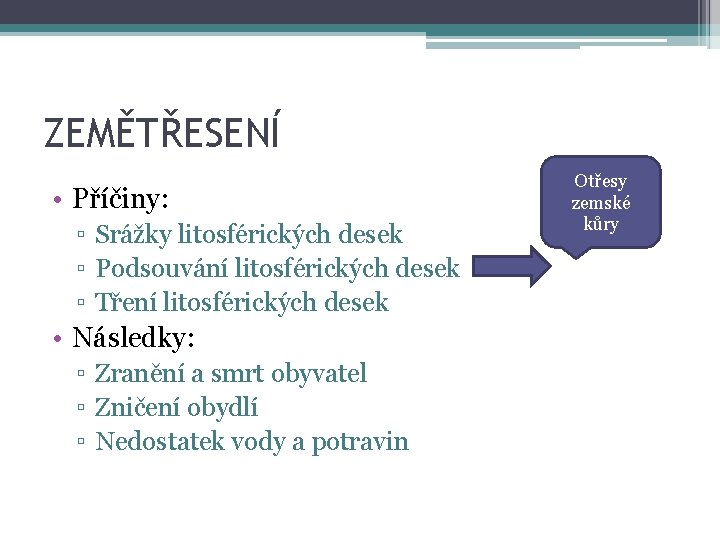 ZEMĚTŘESENÍ

• Příčiny:
▫ Srážky litosférických desek
▫ Podsouvání litosférických desek
▫ Tření litosférických desek
• Následky:
▫ Zranění a smrt obyvatel
▫ Zničení obydlí
▫ Nedostatek vody a potravin

Otřesy zemské kůry